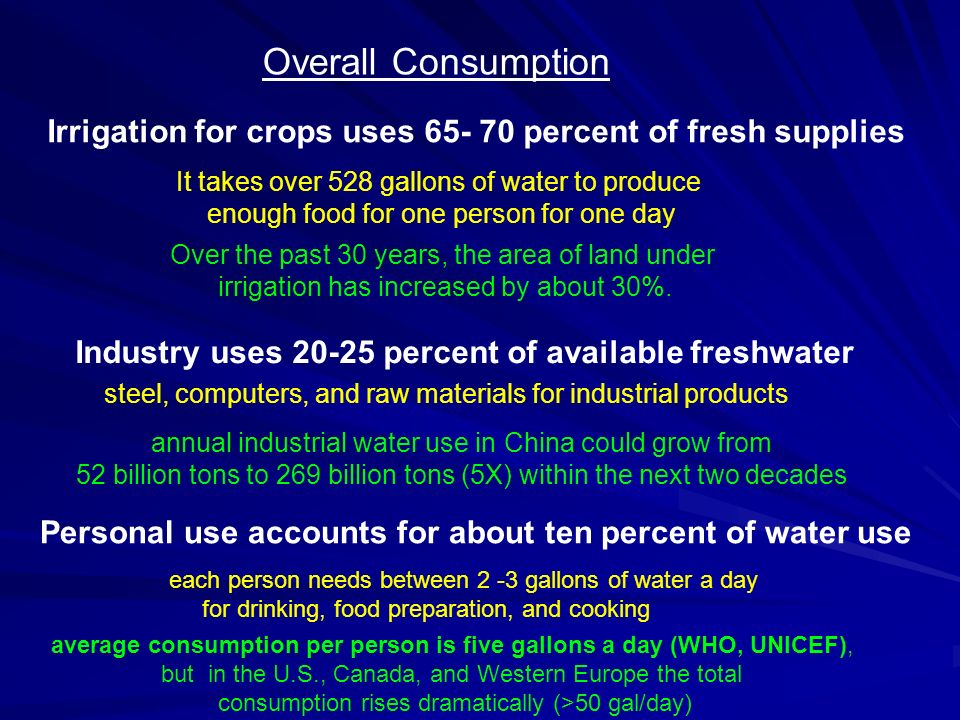 Overall Consumption

Irrigation for crops uses 65- 70 percent of fresh supplies

It takes over 528 gallons of water to produce enough food for one person for one day

Over the past 30 years, the area of land under irrigation has increased by about 30%.

Industry uses 20-25 percent of available freshwater

steel, computers, and raw materials for industrial products

annual industrial water use in China could grow from 52 billion tons to 269 billion tons (5X) within the next two decades

Personal use accounts for about ten percent of water use

each person needs between 2 -3 gallons of water a day for drinking, food preparation, and cooking

average consumption per person is five gallons a day (WHO, UNICEF), but in the U.S., Canada, and Western Europe the total consumption rises dramatically (>50 gal/day)